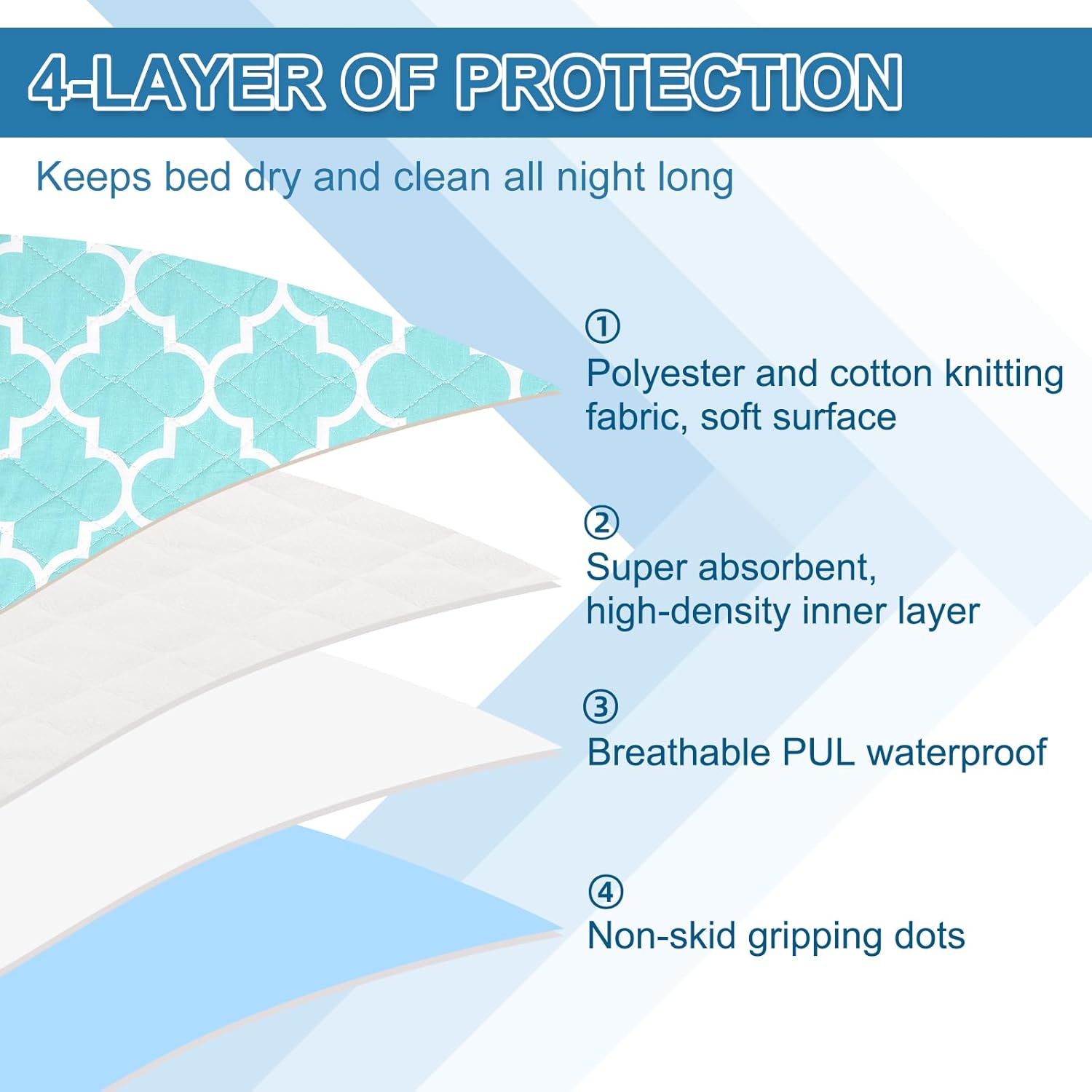 4-LAYER OF PROTECTION

Keeps bed dry and clean all night long

①
Polyester and cotton knitting fabric, soft surface

②
Super absorbent, high-density inner layer

③
Breathable PUL waterproof

④
Non-skid gripping dots